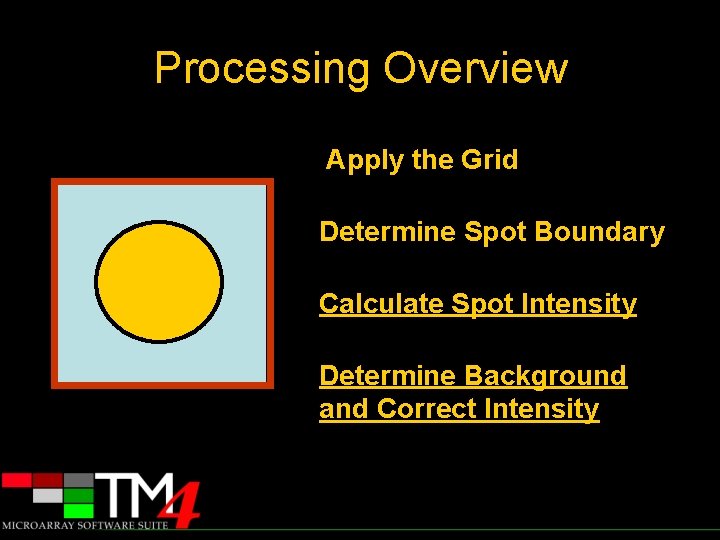 Processing Overview

Apply the Grid

Determine Spot Boundary

Calculate Spot Intensity

Determine Background and Correct Intensity

TM4
MICROARRAY SOFTWARE SUITE